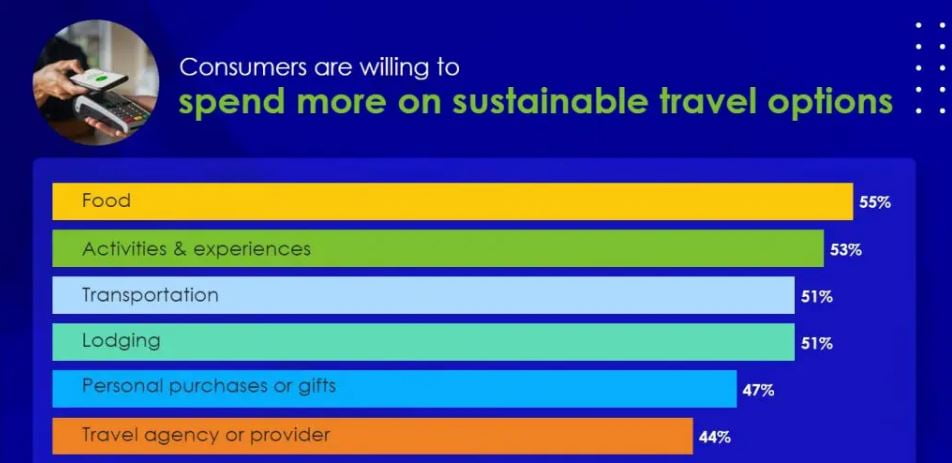 Consumers are willing to
spend more on sustainable travel options

Food 55%
Activities & experiences 53%
Transportation 51%
Lodging 51%
Personal purchases or gifts 47%
Travel agency or provider 44%